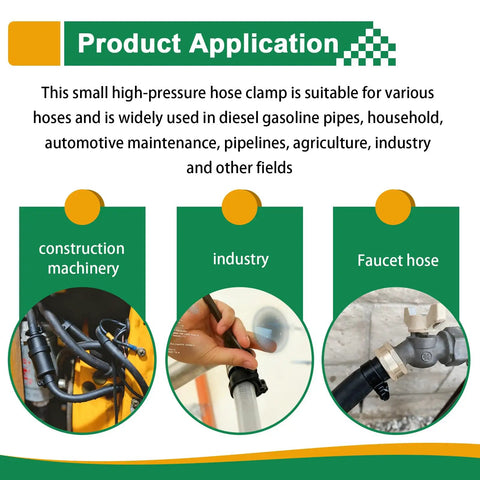 Product Application

This small high-pressure hose clamp is suitable for various hoses and is widely used in diesel gasoline pipes, household, automotive maintenance, pipelines, agriculture, industry and other fields

construction machinery

industry

Faucet hose